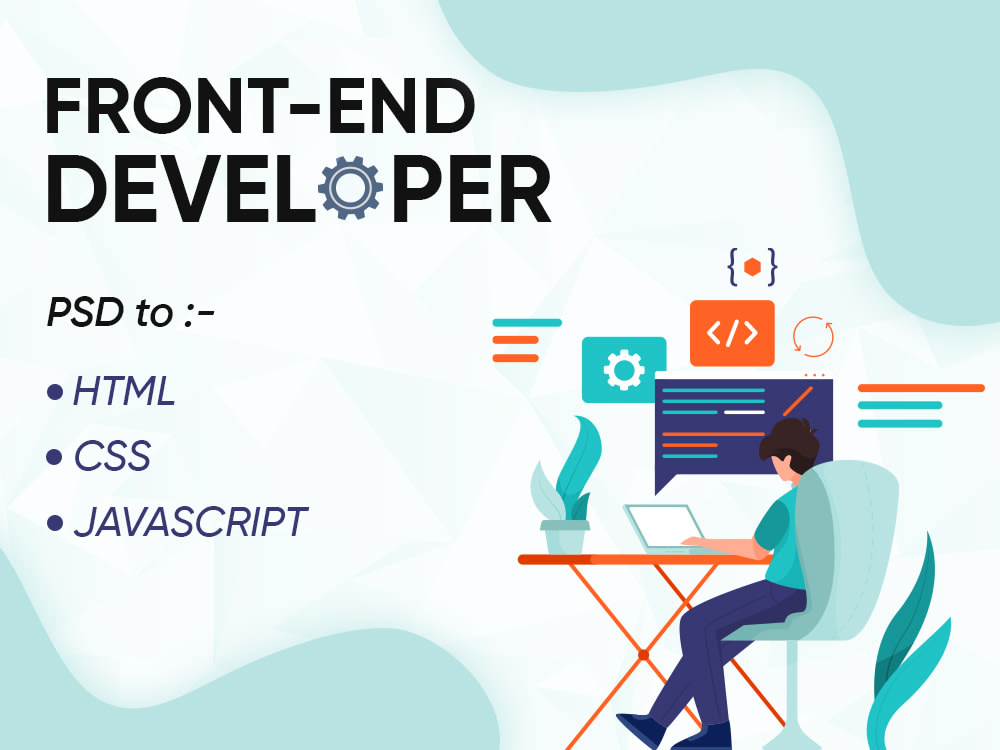 FRONT-END
DEVELOPER

PSD to :-

• HTML
• CSS
• JAVASCRIPT

{ }

</>